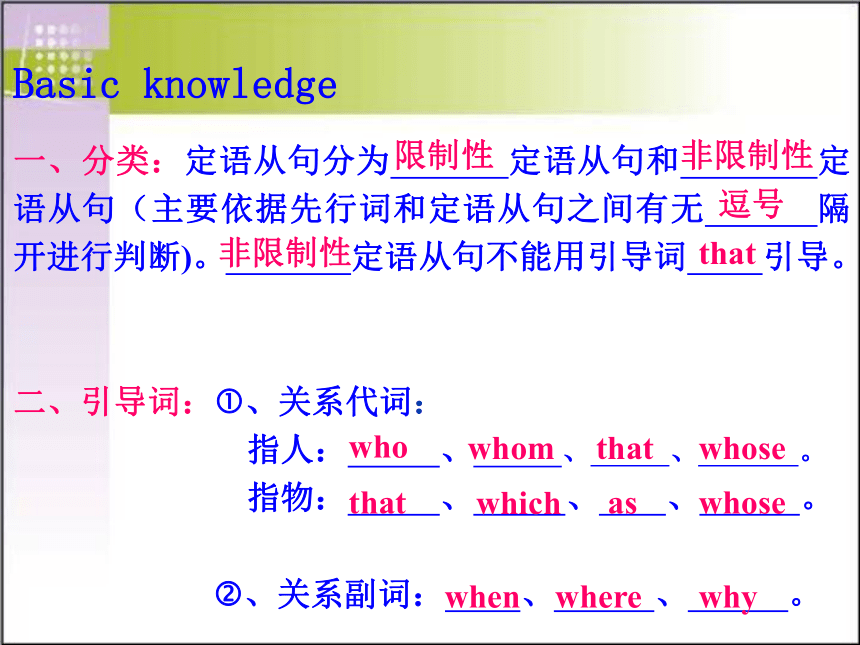 Basic knowledge

一、分类：定语从句分为限制性定语从句和非限制性定语从句（主要依据先行词和定语从句之间有无逗号隔开进行判断)。非限制性定语从句不能用引导词that引导。

二、引导词：①、关系代词：

指人：who、whom、that、whose。

指物：that、which、as、whose。

②、关系副词：when、where、why。